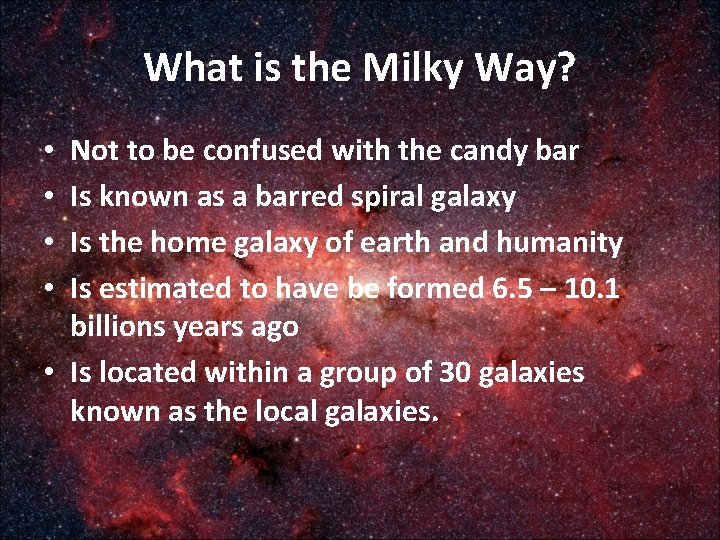 What is the Milky Way?

• Not to be confused with the candy bar
• Is known as a barred spiral galaxy
• Is the home galaxy of earth and humanity
• Is estimated to have be formed 6.5 – 10.1 billions years ago
• Is located within a group of 30 galaxies known as the local galaxies.